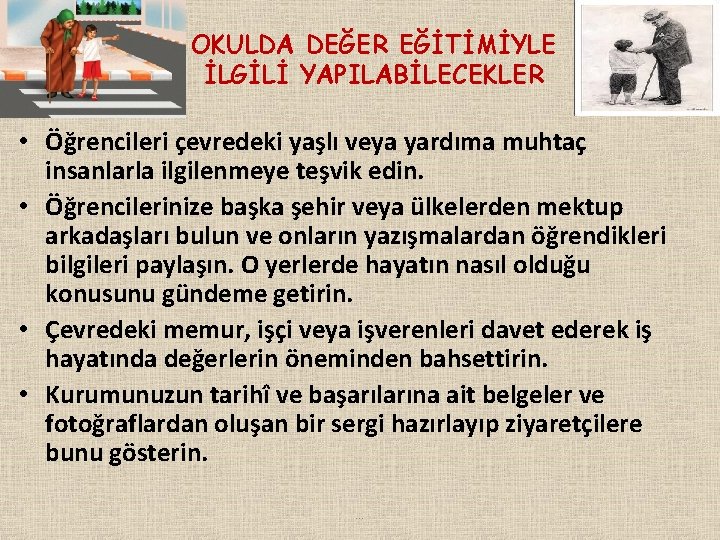 OKULDA DEĞER EĞİTİMİYLE İLGİLİ YAPILABİLECEKLER

• Öğrencileri çevredeki yaşlı veya yardıma muhtaç insanlarla ilgilenmeye teşvik edin.
• Öğrencilerinize başka şehir veya ülkelerden mektup arkadaşları bulun ve onların yazışmalardan öğrendikleri bilgileri paylaşın. O yerlerde hayatın nasıl olduğu konusunu gündeme getirin.
• Çevredeki memur, işçi veya işverenleri davet ederek iş hayatında değerlerin öneminden bahsettirin.
• Kurumunuzun tarihî ve başarılarına ait belgeler ve fotoğraflardan oluşan bir sergi hazırlayıp ziyaretçilere bunu gösterin.